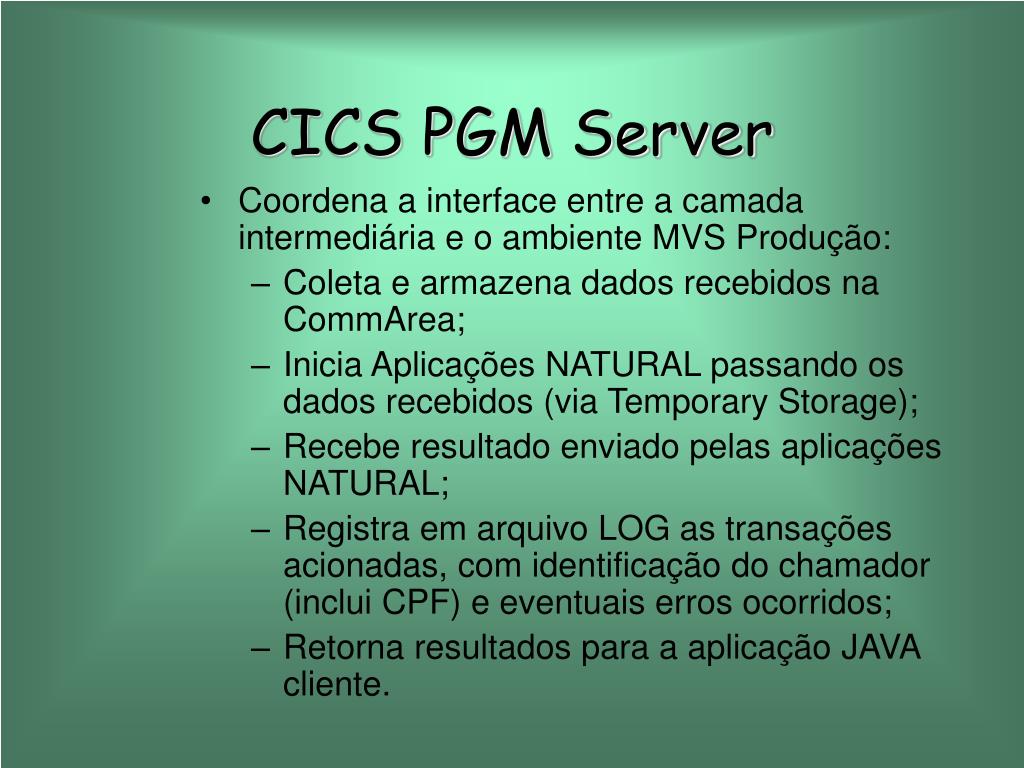 CICS PGM Server

• Coordena a interface entre a camada intermediária e o ambiente MVS Produção:
– Coleta e armazena dados recebidos na CommArea;
– Inicia Aplicações NATURAL passando os dados recebidos (via Temporary Storage);
– Recebe resultado enviado pelas aplicações NATURAL;
– Registra em arquivo LOG as transações acionadas, com identificação do chamador (inclui CPF) e eventuais erros ocorridos;
– Retorna resultados para a aplicação JAVA cliente.